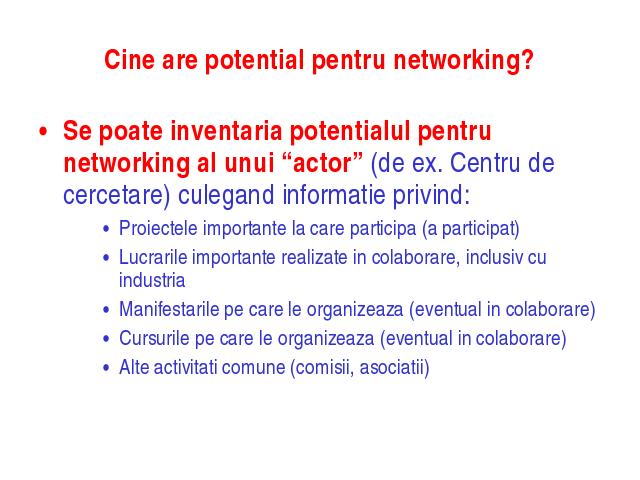 Cine are potential pentru networking?

• Se poate inventaria potentialul pentru networking al unui “actor” (de ex. Centru de cercetare) culegand informatie privind:

• Proiectele importante la care participa (a participat)
• Lucrarile importante realizate in colaborare, inclusiv cu industria
• Manifestarile pe care le organizeaza (eventual in colaborare)
• Cursurile pe care le organizeaza (eventual in colaborare)
• Alte activitati comune (comisii, asociatii)